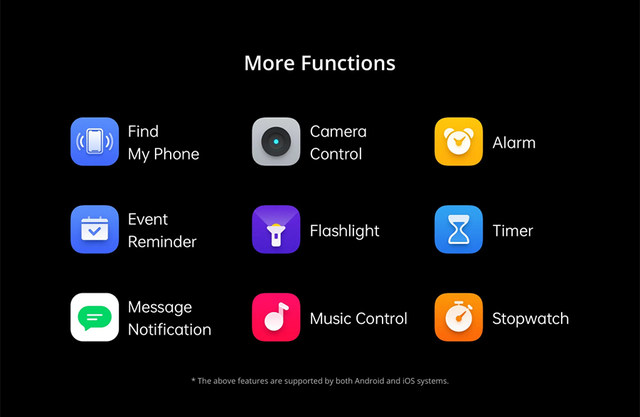 More Functions

Find My Phone

Camera Control

Alarm

Event Reminder

Flashlight

Timer

Message Notification

Music Control

Stopwatch

* The above features are supported by both Android and iOS systems.